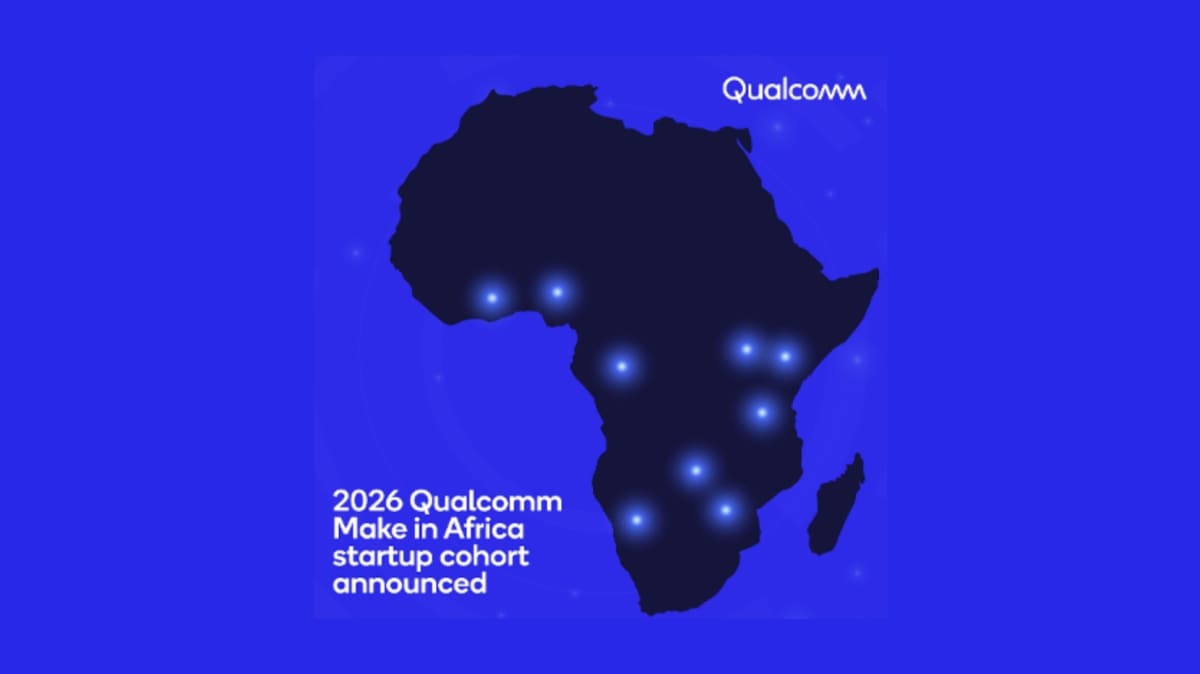 Qualcomm

2026 Qualcomm Make in Africa startup cohort announced